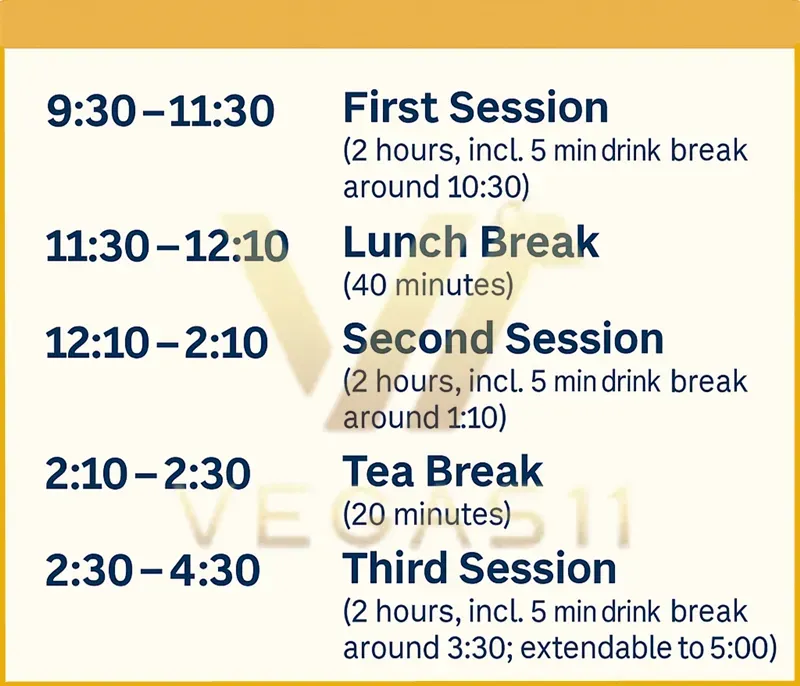 9:30 – 11:30 First Session
(2 hours, incl. 5 min drink break around 10:30)

11:30 – 12:10 Lunch Break
(40 minutes)

12:10 – 2:10 Second Session
(2 hours, incl. 5 min drink break around 1:10)

2:10 – 2:30 Tea Break
(20 minutes)

2:30 – 4:30 Third Session
(2 hours, incl. 5 min drink break around 3:30; extendable to 5:00)

VEGAS11